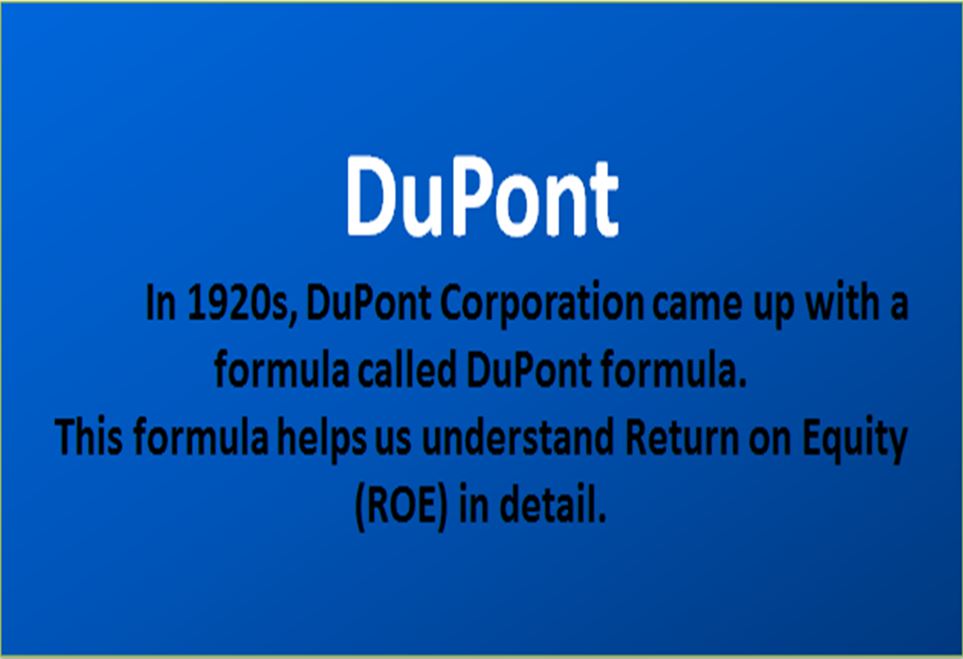 DuPont

In 1920s, DuPont Corporation came up with a formula called DuPont formula.
This formula helps us understand Return on Equity (ROE) in detail.